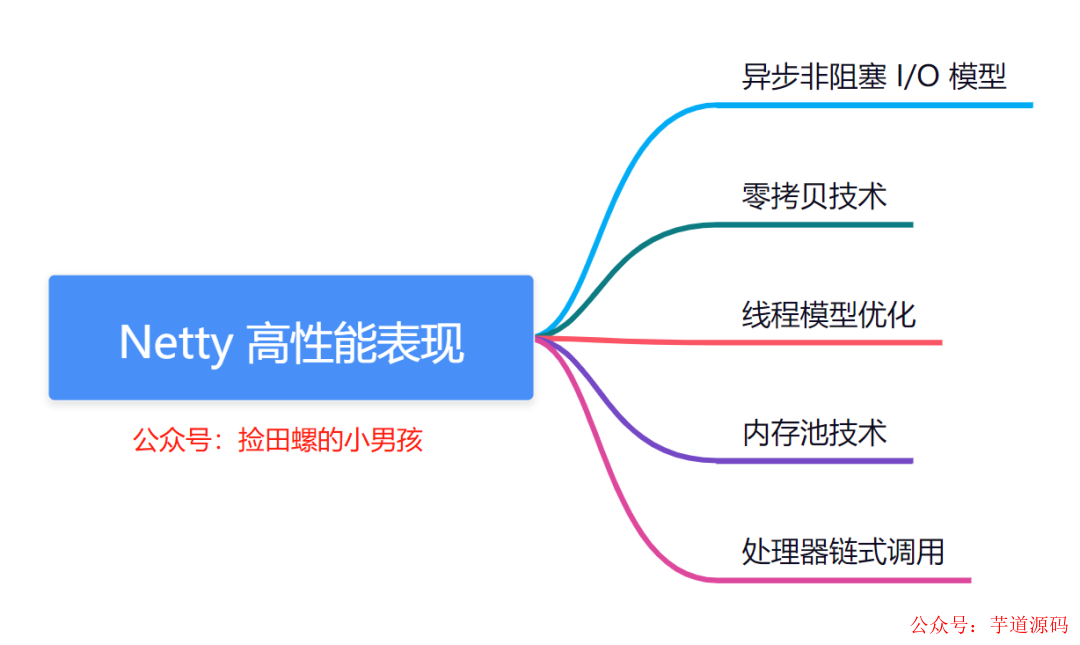 Netty 高性能表现

公众号：捡田螺的小男孩

异步非阻塞 I/O 模型

零拷贝技术

线程模型优化

内存池技术

处理器链式调用

公众号：芋道源码